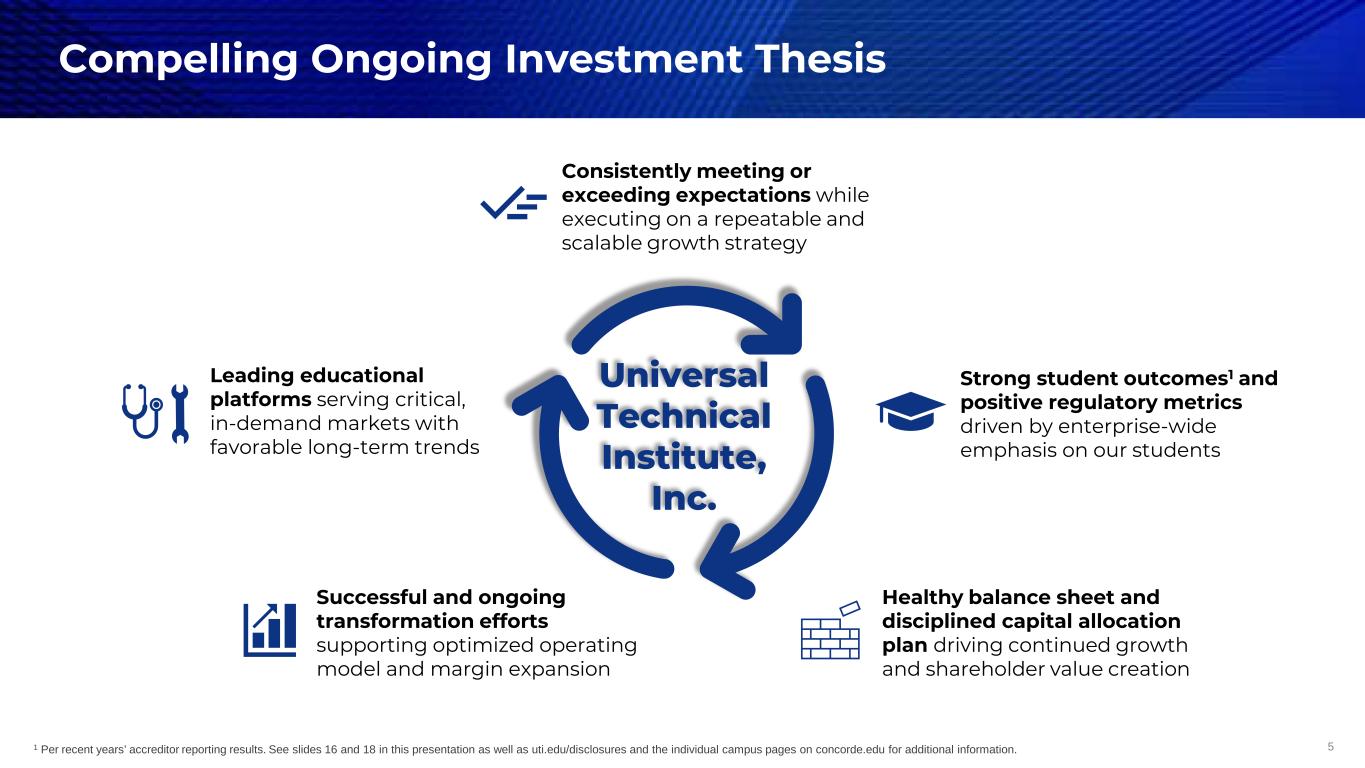 Compelling Ongoing Investment Thesis

Consistently meeting or exceeding expectations while executing on a repeatable and scalable growth strategy

Leading educational platforms serving critical, in-demand markets with favorable long-term trends

Universal Technical Institute, Inc.

Strong student outcomes$^1$ and positive regulatory metrics driven by enterprise-wide emphasis on our students

Successful and ongoing transformation efforts supporting optimized operating model and margin expansion

Healthy balance sheet and disciplined capital allocation plan driving continued growth and shareholder value creation

$^1$ Per recent years' accreditor reporting results. See slides 16 and 18 in this presentation as well as uti.edu/disclosures and the individual campus pages on concorde.edu for additional information.

5